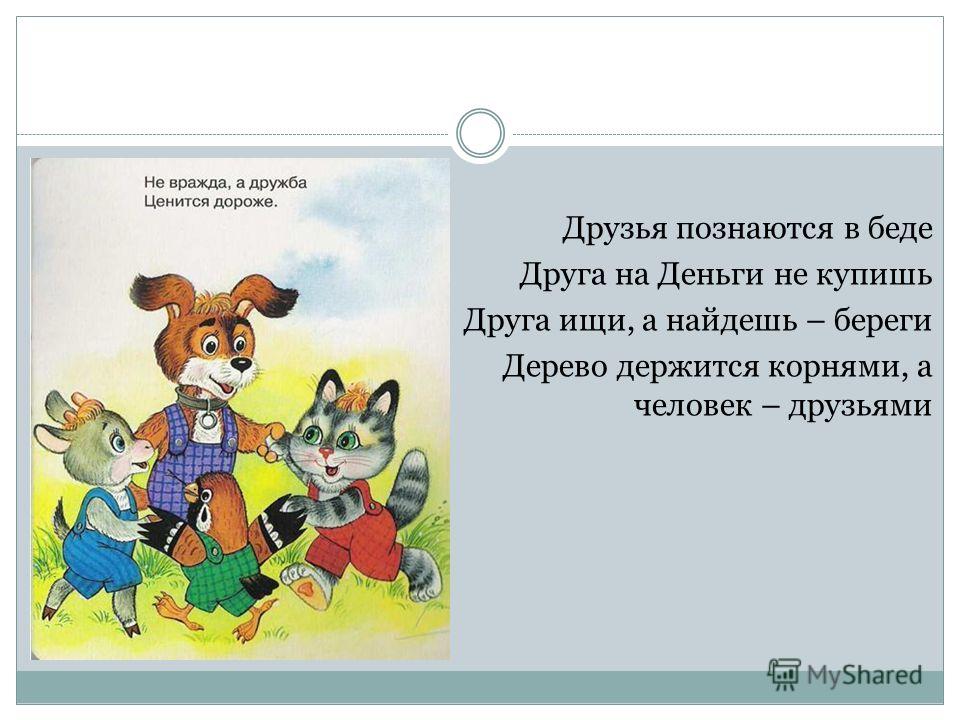 Не вражда, а дружба
Ценится дороже.

Друзья познаются в беде

Друга на Деньги не купишь

Друга ищи, а найдешь – береги

Дерево держится корнями, а человек – друзьями

MyShared